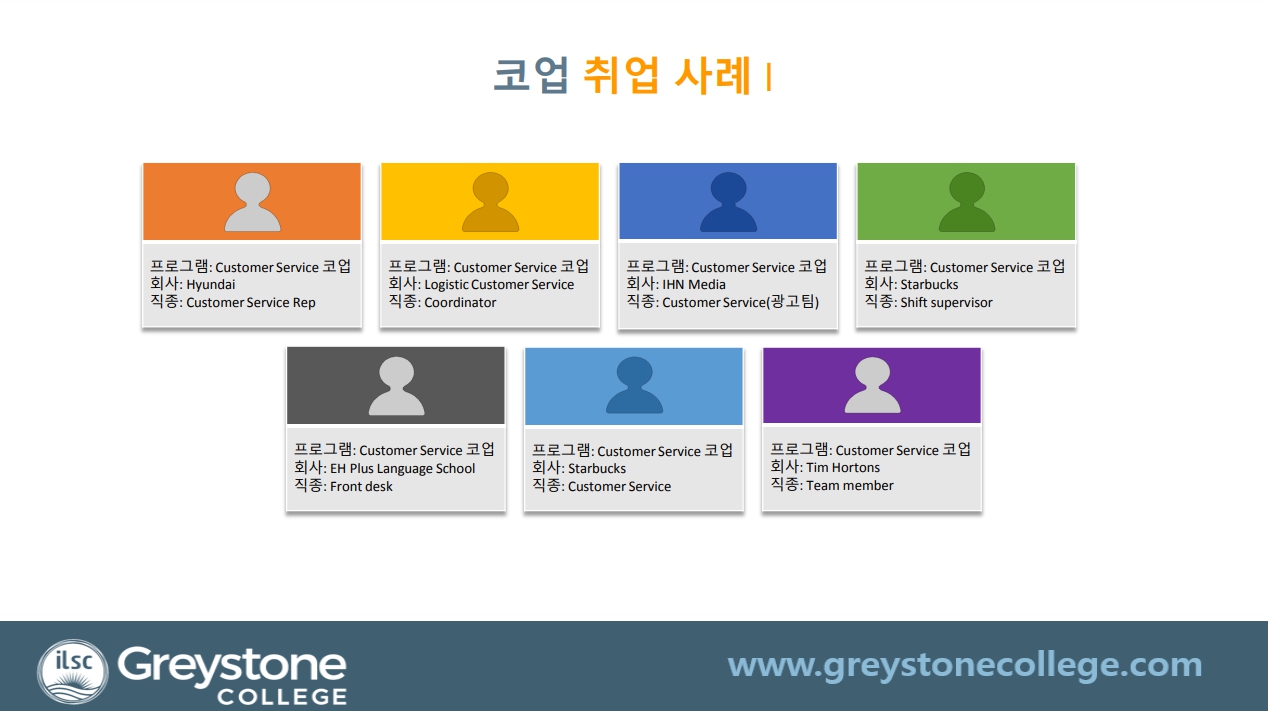 코업 취업 사례 I

프로그램: Customer Service 코업
회사: Hyundai
직종: Customer Service Rep

프로그램: Customer Service 코업
회사: Logistic Customer Service
직종: Coordinator

프로그램: Customer Service 코업
회사: IHN Media
직종: Customer Service(광고팀)

프로그램: Customer Service 코업
회사: Starbucks
직종: Shift supervisor

프로그램: Customer Service 코업
회사: EH Plus Language School
직종: Front desk

프로그램: Customer Service 코업
회사: Starbucks
직종: Customer Service

프로그램: Customer Service 코업
회사: Tim Hortons
직종: Team member

ilsc Greystone COLLEGE

www.greystonecollege.com